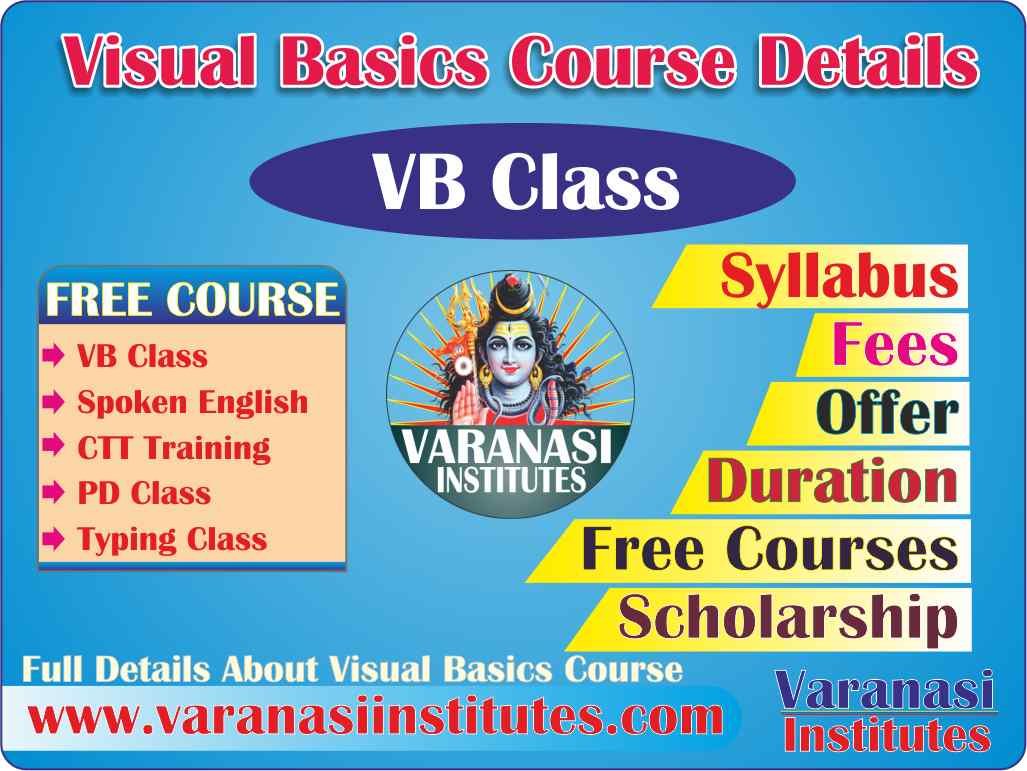 Visual Basics Course Details

VB Class

FREE COURSE
VB Class
Spoken English
CTT Training
PD Class
Typing Class

VARANASI INSTITUTES

Syllabus
Fees
Offer
Duration
Free Courses
Scholarship

Full Details About Visual Basics Course
www.varanasiinstitutes.com

Varanasi Institutes